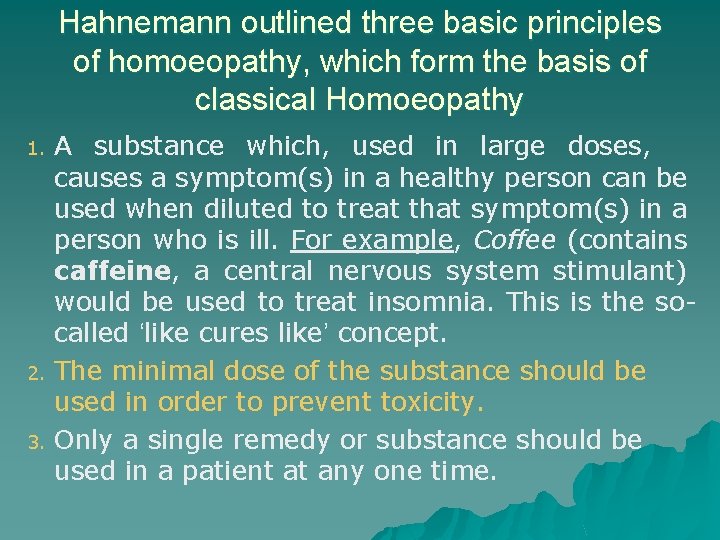 Hahnemann outlined three basic principles of homoeopathy, which form the basis of classical Homoeopathy

1. A substance which, used in large doses, causes a symptom(s) in a healthy person can be used when diluted to treat that symptom(s) in a person who is ill. For example, Coffee (contains caffeine, a central nervous system stimulant) would be used to treat insomnia. This is the so-called 'like cures like' concept.
2. The minimal dose of the substance should be used in order to prevent toxicity.
3. Only a single remedy or substance should be used in a patient at any one time.